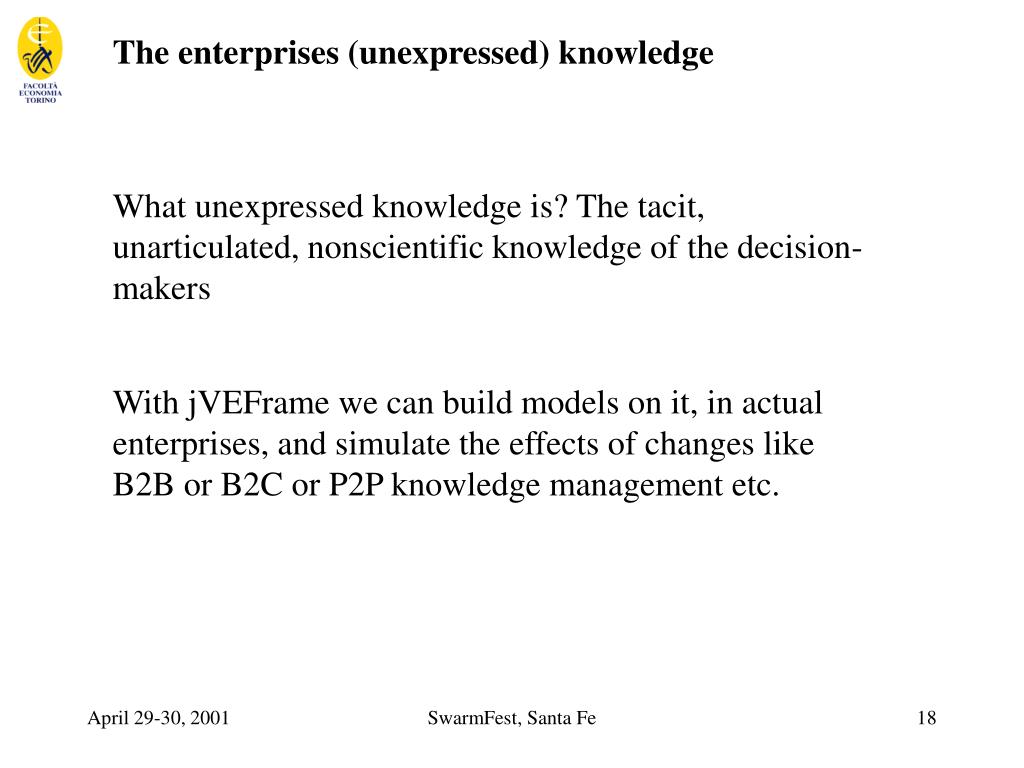 FACOLTÀ ECONOMIA TORINO

The enterprises (unexpressed) knowledge

What unexpressed knowledge is? The tacit, unarticulated, nonscientific knowledge of the decision-makers

With jVEFrame we can build models on it, in actual enterprises, and simulate the effects of changes like B2B or B2C or P2P knowledge management etc.

April 29-30, 2001

SwarmFest, Santa Fe

18